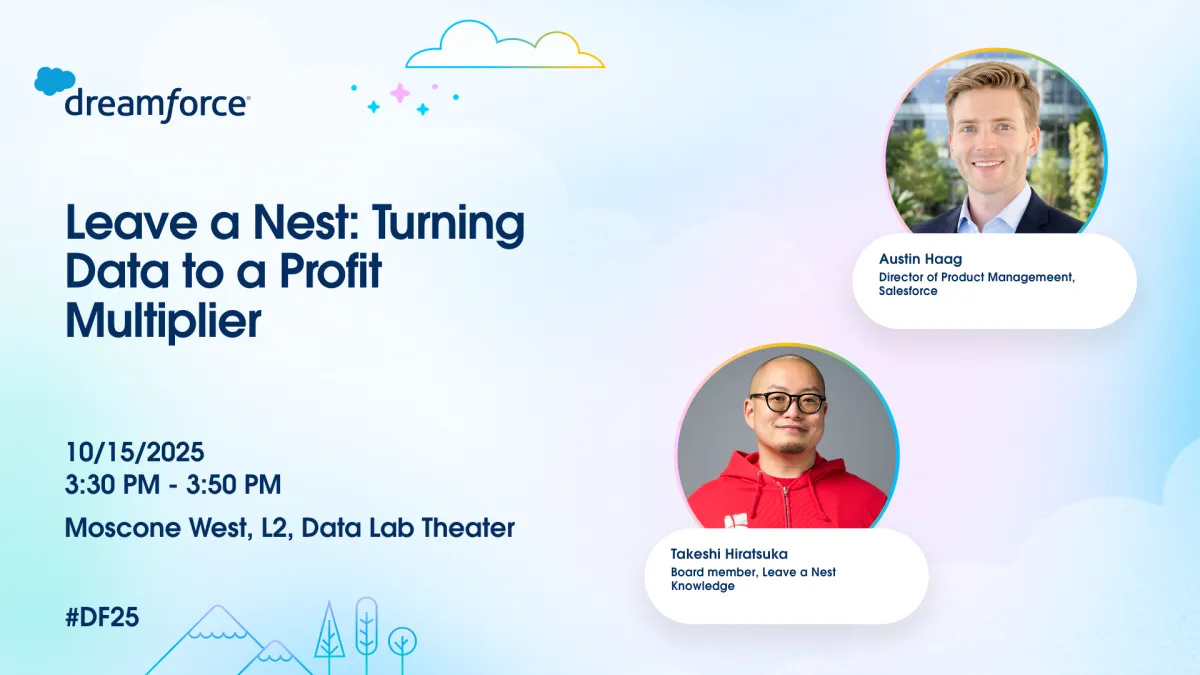 dreamforce

Leave a Nest: Turning Data to a Profit Multiplier

10/15/2025
3:30 PM - 3:50 PM

Moscone West, L2, Data Lab Theater

#DF25

Austin Haag
Director of Product Managemeent, Salesforce

Takeshi Hiratsuka
Board member, Leave a Nest Knowledge